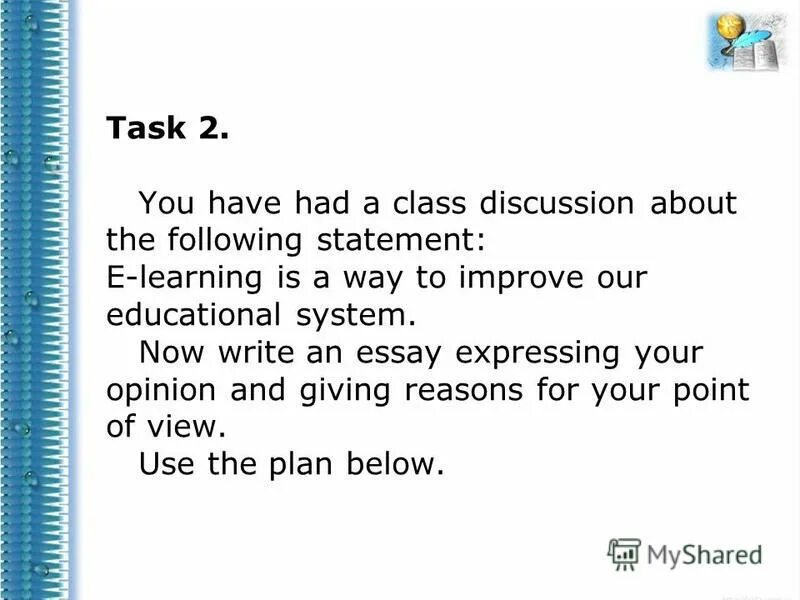 Task 2.

You have had a class discussion about the following statement:
E-learning is a way to improve our educational system.

Now write an essay expressing your opinion and giving reasons for your point of view.

Use the plan below.

MyShared